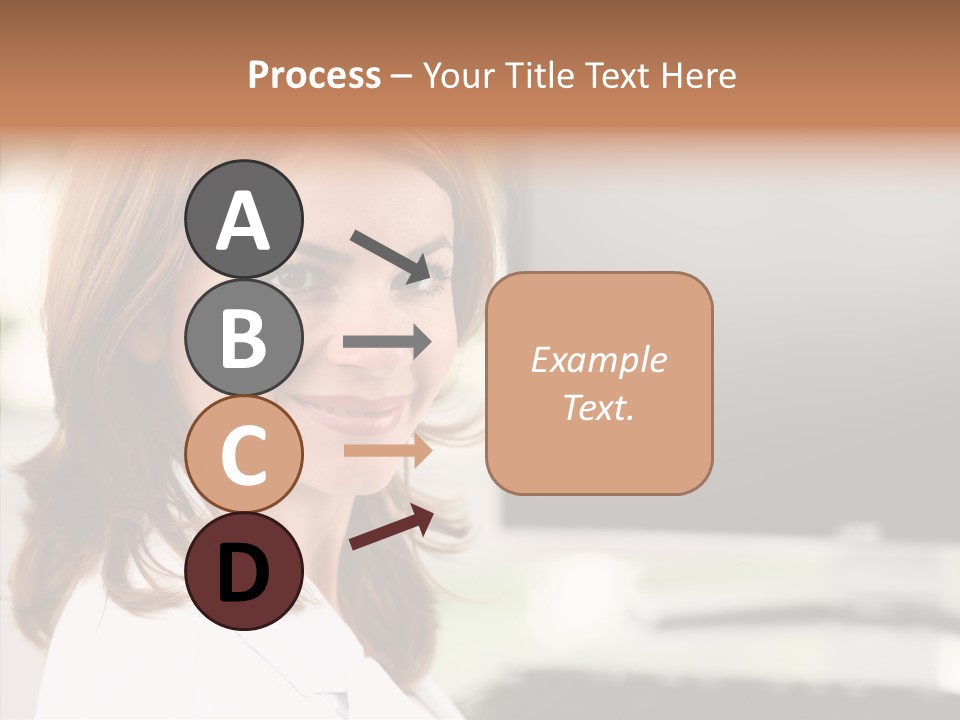 Process – Your Title Text Here

A

B

C

D

Example Text.